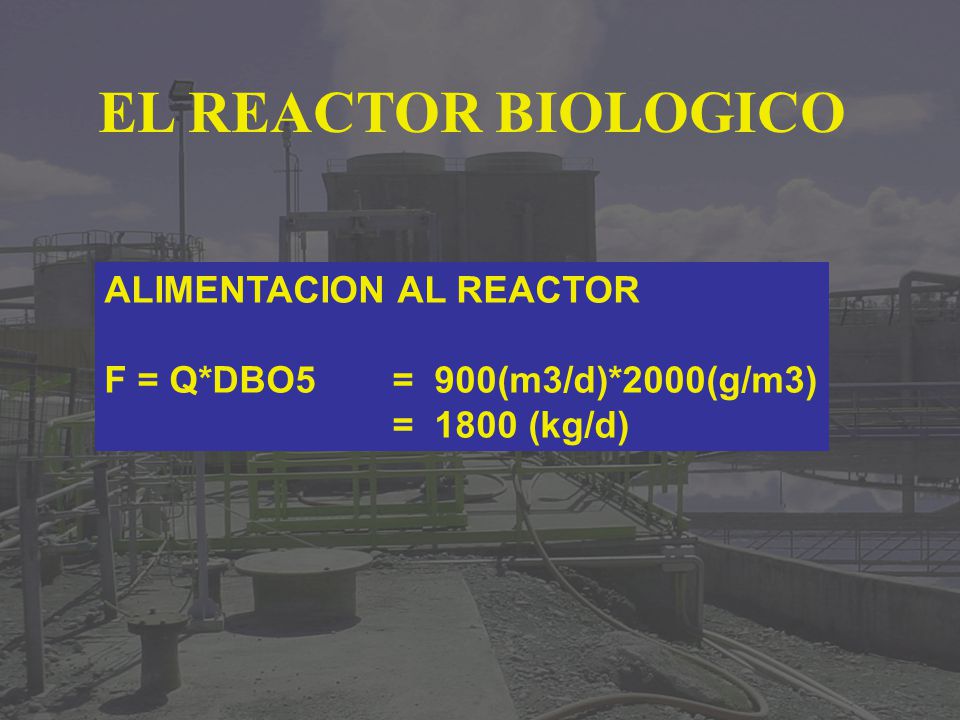 EL REACTOR BIOLOGICO

ALIMENTACION AL REACTOR

F = Q*DBO5 = 900(m3/d)*2000(g/m3)
= 1800 (kg/d)